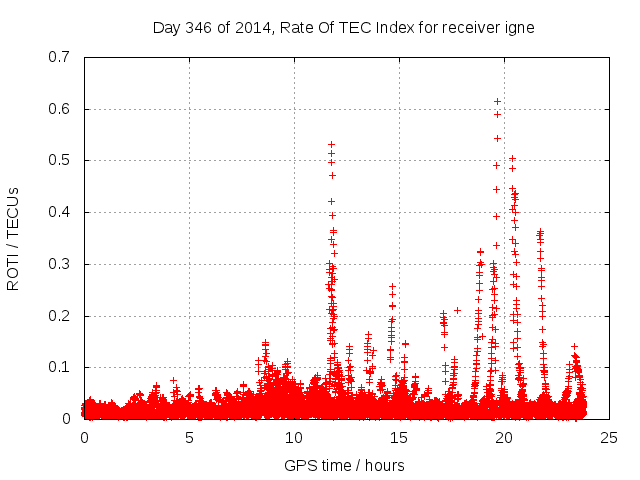 Day 346 of 2014, Rate Of TEC Index for receiver igne

ROTI / TECUs

0.7
0.6
0.5
0.4
0.3
0.2
0.1
0

0 5 10 15 20 25

GPS time / hours